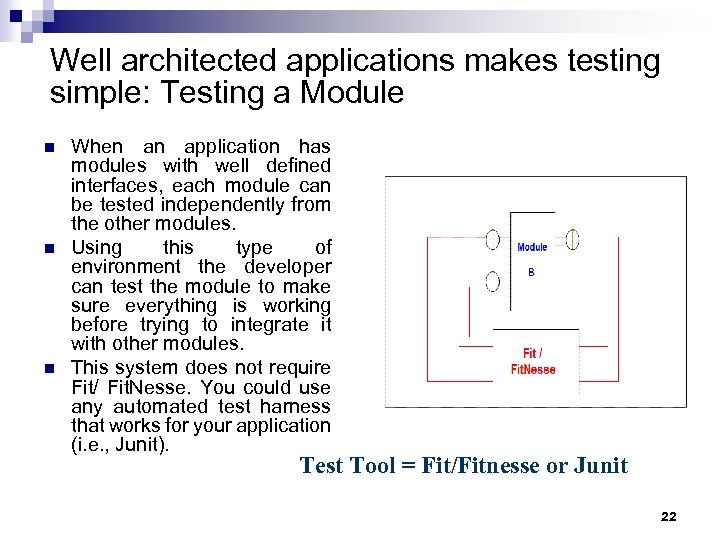 Well architected applications makes testing simple: Testing a Module

- When an application has modules with well defined interfaces, each module can be tested independently from the other modules.
- Using this type of environment the developer can test the module to make sure everything is working before trying to integrate it with other modules.
- This system does not require Fit/ FitNesse. You could use any automated test harness that works for your application (i.e., Junit).

Module
B

Fit /
FitNesse

Test Tool = Fit/Fitnesse or Junit

22